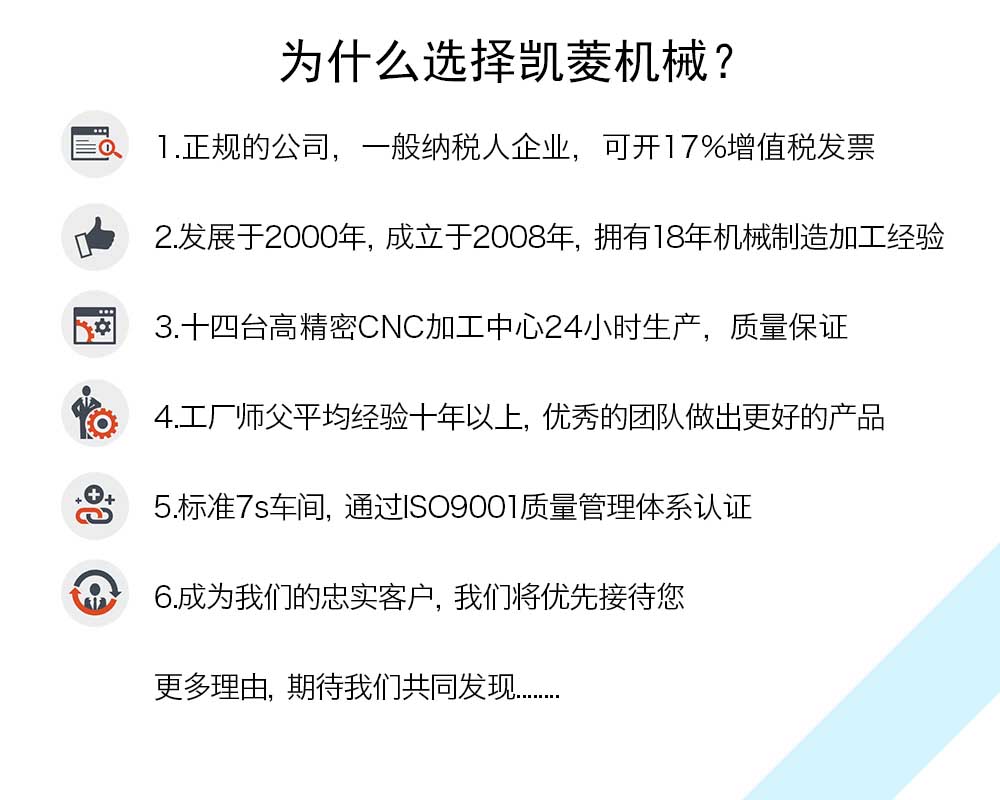 为什么选择凯菱机械？

1.正规的公司，一般纳税人企业，可开17%增值税发票

2.发展于2000年, 成立于2008年, 拥有18年机械制造加工经验

3.十四台高精密CNC加工中心24小时生产，质量保证

4.工厂师父平均经验十年以上, 优秀的团队做出更好的产品

5.标准7s车间, 通过ISO9001质量管理体系认证

6.成为我们的忠实客户, 我们将优先接待您

更多理由, 期待我们共同发现........